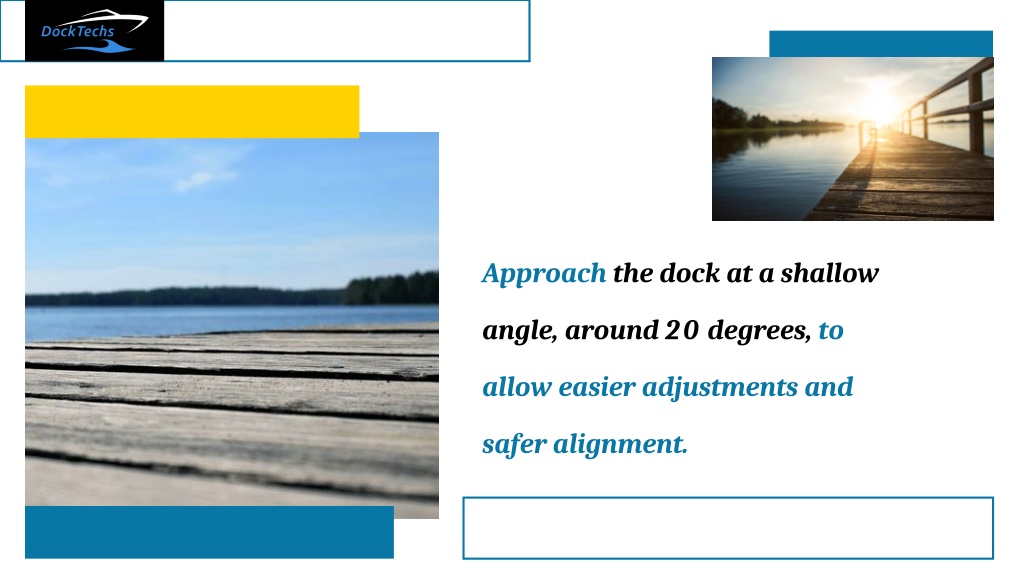 DockTechs

Approach the dock at a shallow angle, around 20 degrees, to allow easier adjustments and safer alignment.